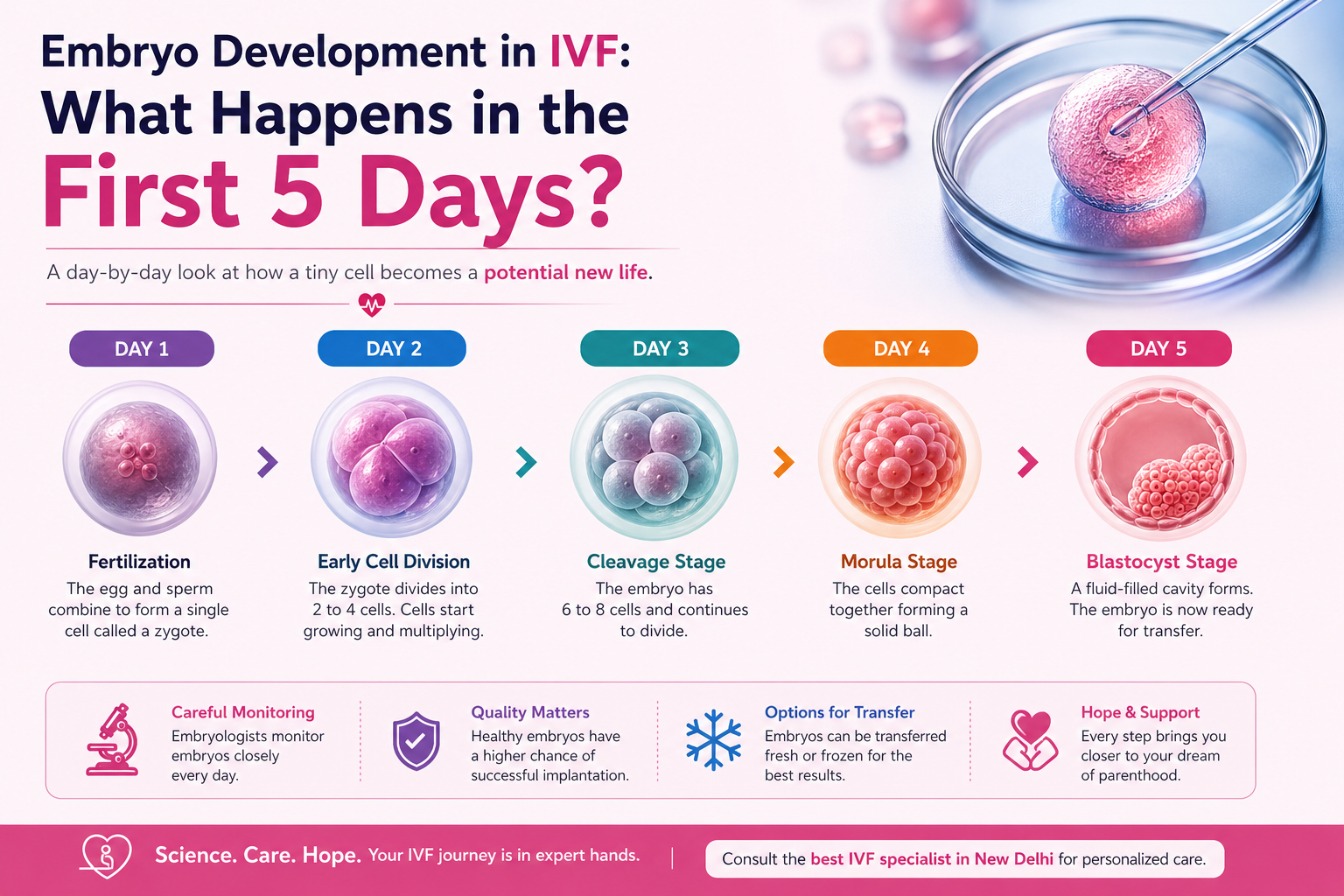 Embryo Development in IVF:
What Happens in the
First 5 Days?

A day-by-day look at how a tiny cell becomes a potential new life.

DAY 1
Fertilization
The egg and sperm combine to form a single cell called a zygote.

DAY 2
Early Cell Division
The zygote divides into 2 to 4 cells. Cells start growing and multiplying.

DAY 3
Cleavage Stage
The embryo has 6 to 8 cells and continues to divide.

DAY 4
Morula Stage
The cells compact together forming a solid ball.

DAY 5
Blastocyst Stage
A fluid-filled cavity forms. The embryo is now ready for transfer.

Careful Monitoring
Embryologists monitor embryos closely every day.

Quality Matters
Healthy embryos have a higher chance of successful implantation.

Options for Transfer
Embryos can be transferred fresh or frozen for the best results.

Hope & Support
Every step brings you closer to your dream of parenthood.

Science. Care. Hope. Your IVF journey is in expert hands.

Consult the best IVF specialist in New Delhi for personalized care.